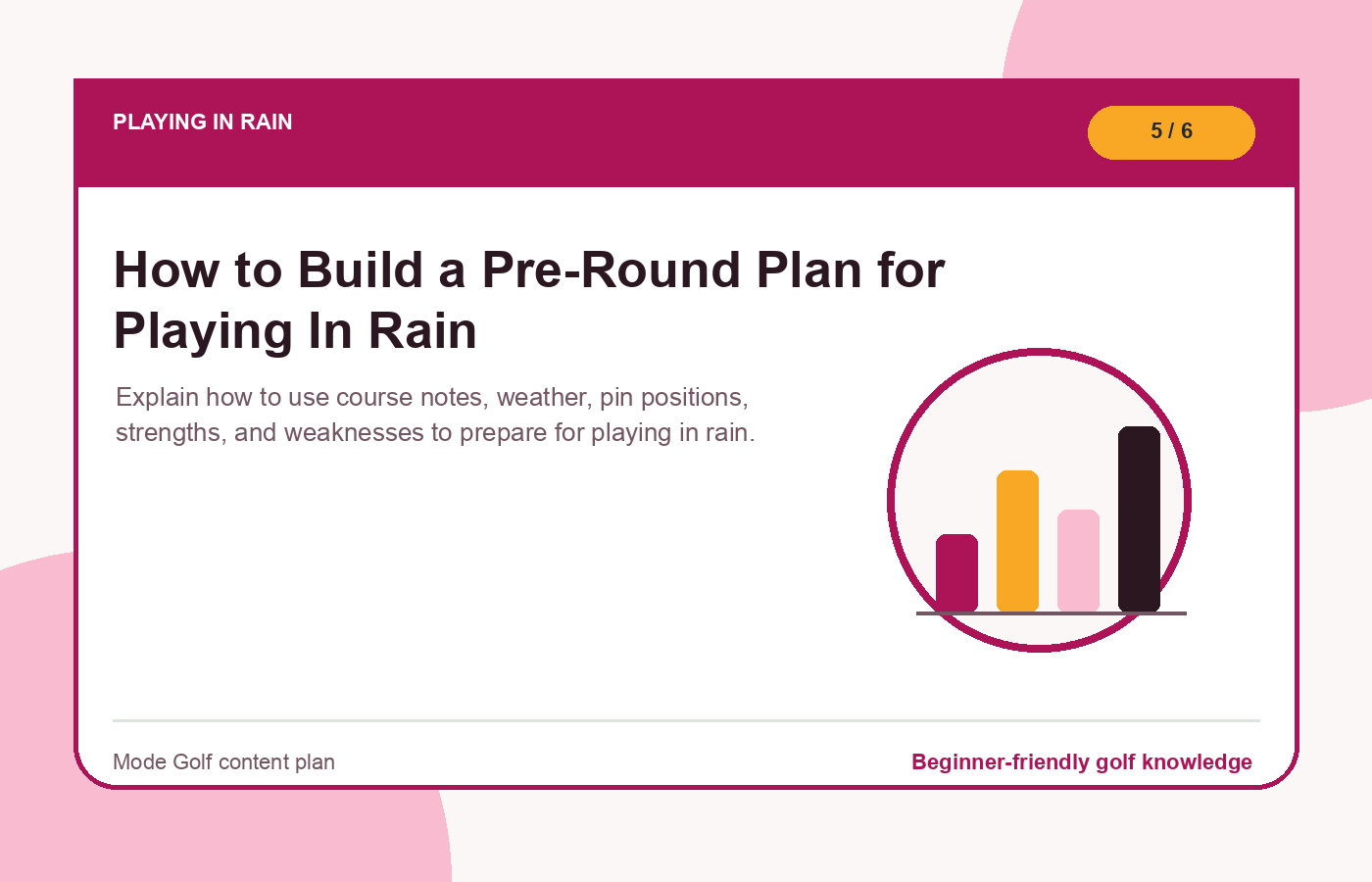 PLAYING IN RAIN

5 / 6

How to Build a Pre-Round Plan for Playing In Rain

Explain how to use course notes, weather, pin positions, strengths, and weaknesses to prepare for playing in rain.

Mode Golf content plan

Beginner-friendly golf knowledge